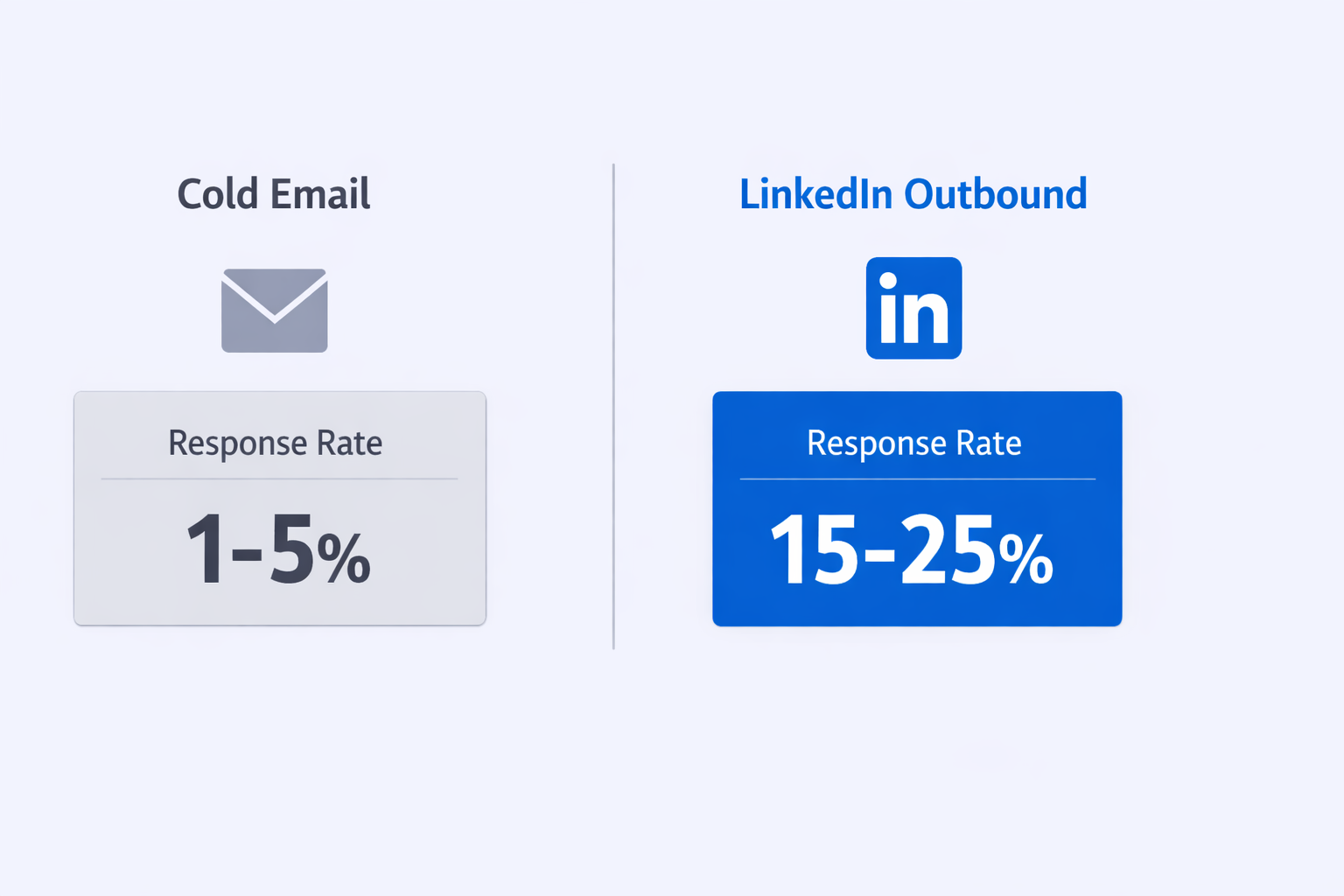 Cold Email

Response Rate

1-5%

LinkedIn Outbound

in

Response Rate

15-25%